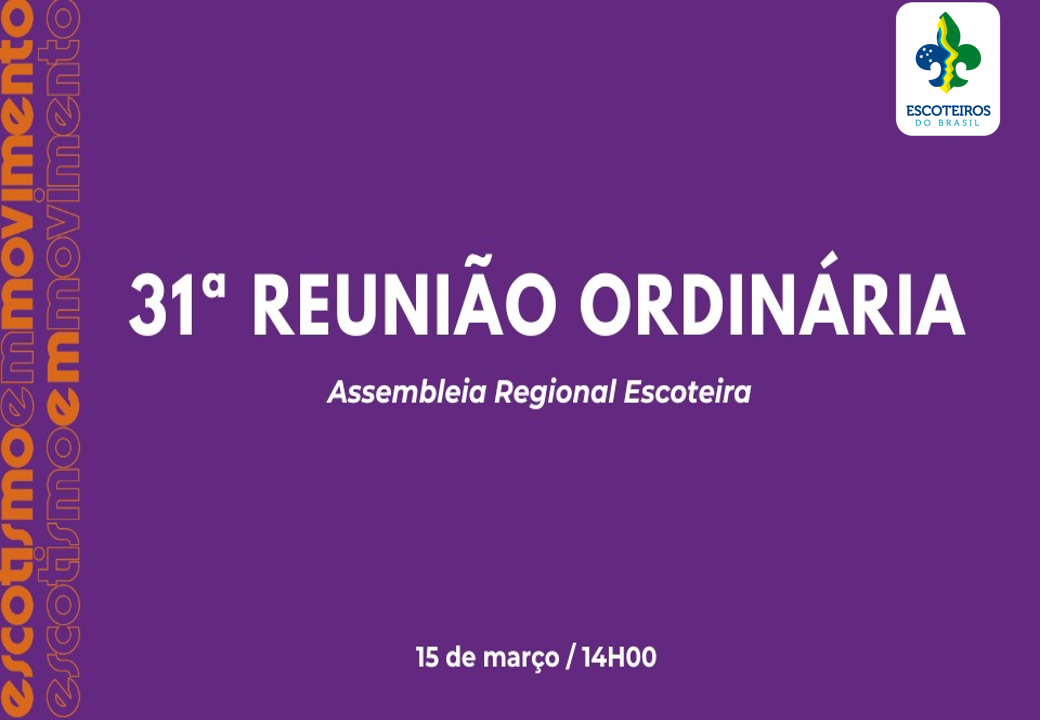 escotismoemmovimento
escotismoemmovimento

ESCOTEIROS
DO BRASIL

31ª REUNIÃO ORDINÁRIA

Assembleia Regional Escoteira

15 de março / 14H00